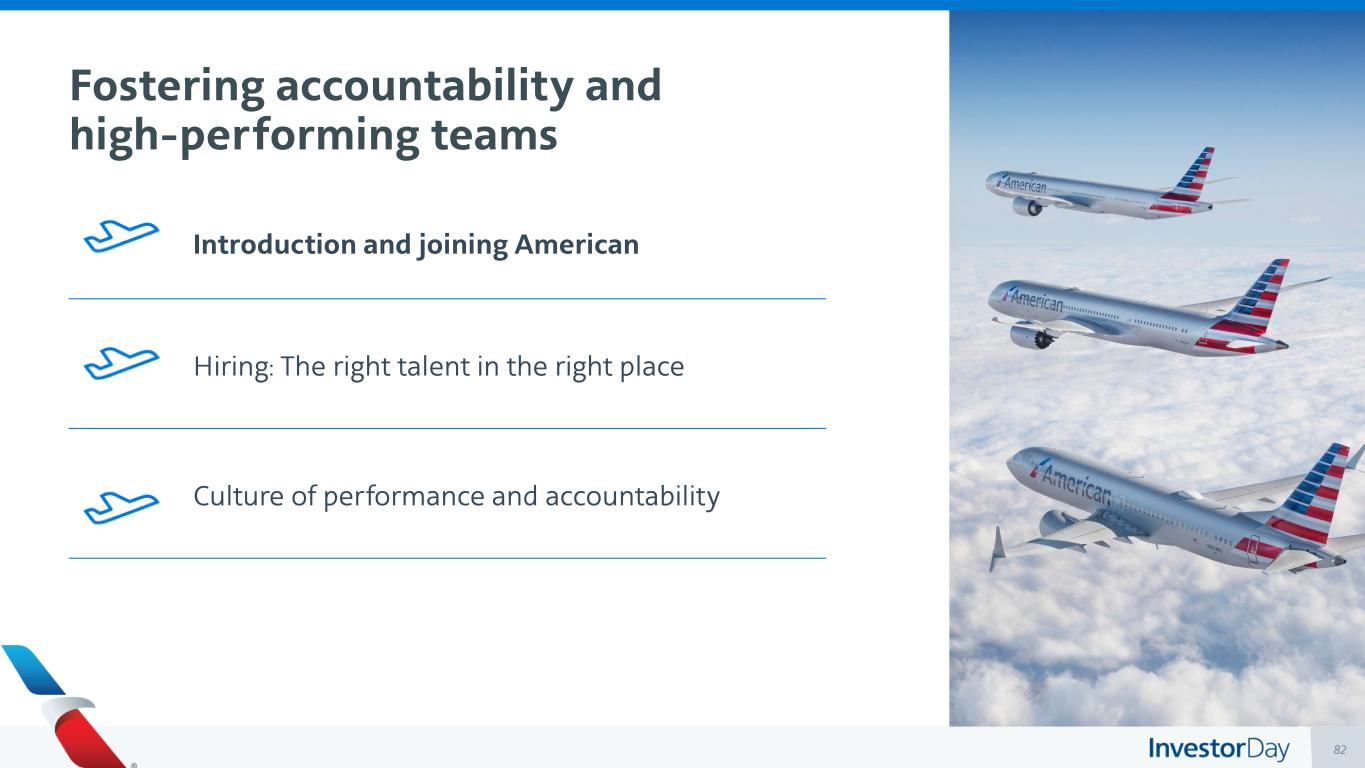 Fostering accountability and high-performing teams

Introduction and joining American

Hiring: The right talent in the right place

Culture of performance and accountability

American

American

American

InvestorDay

82